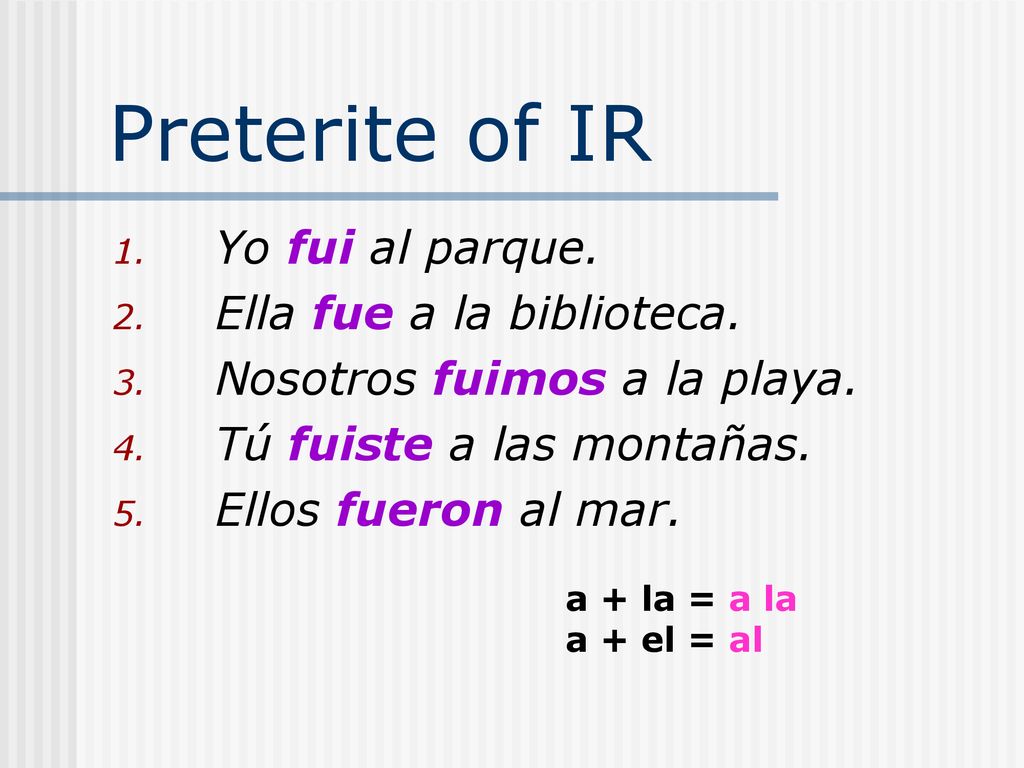 Preterite of IR

1. Yo fui al parque.
2. Ella fue a la biblioteca.
3. Nosotros fuimos a la playa.
4. Tú fuiste a las montañas.
5. Ellos fueron al mar.

a + la = a la
a + el = al